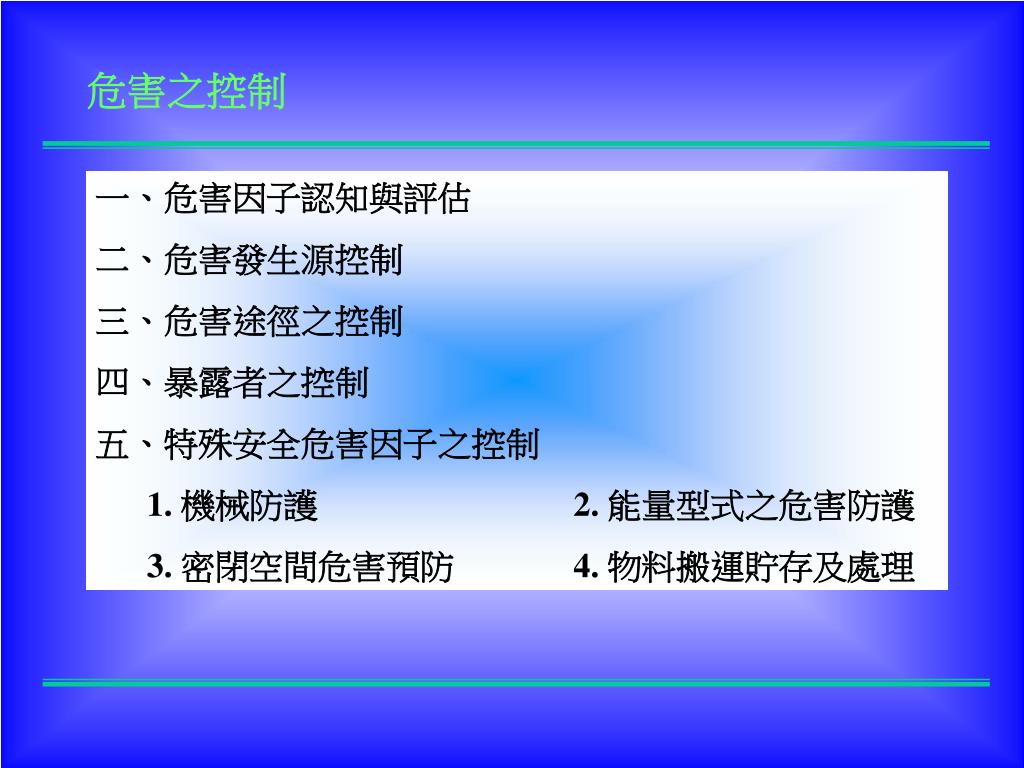 危害之控制

一、危害因子認知與評估

二、危害發生源控制

三、危害途徑之控制

四、暴露者之控制

五、特殊安全危害因子之控制

1. 機械防護

2. 能量型式之危害防護

3. 密閉空間危害預防

4. 物料搬運貯存及處理